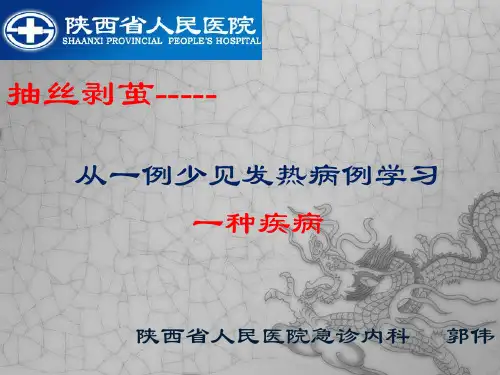 陕西省人民医院
SHAANXI PROVINCIAL PEOPLE'S HOSPITAL

抽丝剥茧-----

从一例少见发热病例学习

一种疾病

陕西省人民医院急诊内科 郭伟